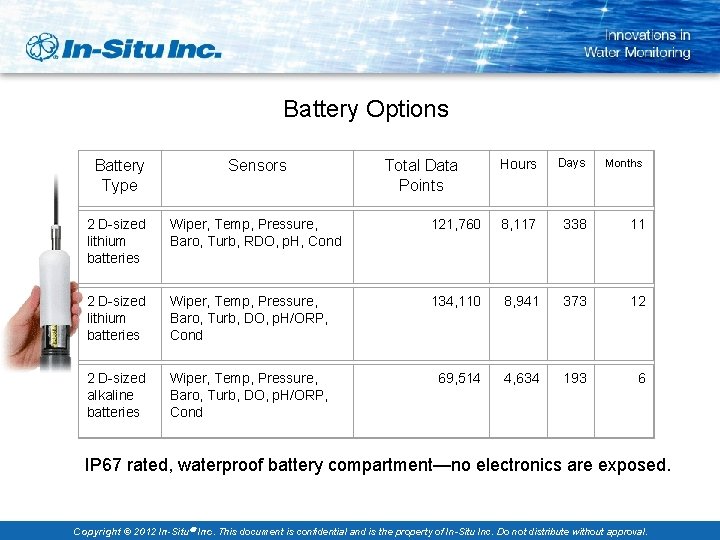 In-Situ Inc.

Innovations in Water Monitoring

Battery Options

| Battery Type | Sensors | Total Data Points | Hours | Days | Months |
|---|---|---|---|---|---|
| 2 D-sized lithium batteries | Wiper, Temp, Pressure, Baro, Turb, RDO, pH, Cond | 121,760 | 8,117 | 338 | 11 |
| 2 D-sized lithium batteries | Wiper, Temp, Pressure, Baro, Turb, DO, pH/ORP, Cond | 134,110 | 8,941 | 373 | 12 |
| 2 D-sized alkaline batteries | Wiper, Temp, Pressure, Baro, Turb, DO, pH/ORP, Cond | 69,514 | 4,634 | 193 | 6 |

IP67 rated, waterproof battery compartment—no electronics are exposed.

Copyright © 2012 In-Situ® Inc. This document is confidential and is the property of In-Situ Inc. Do not distribute without approval.